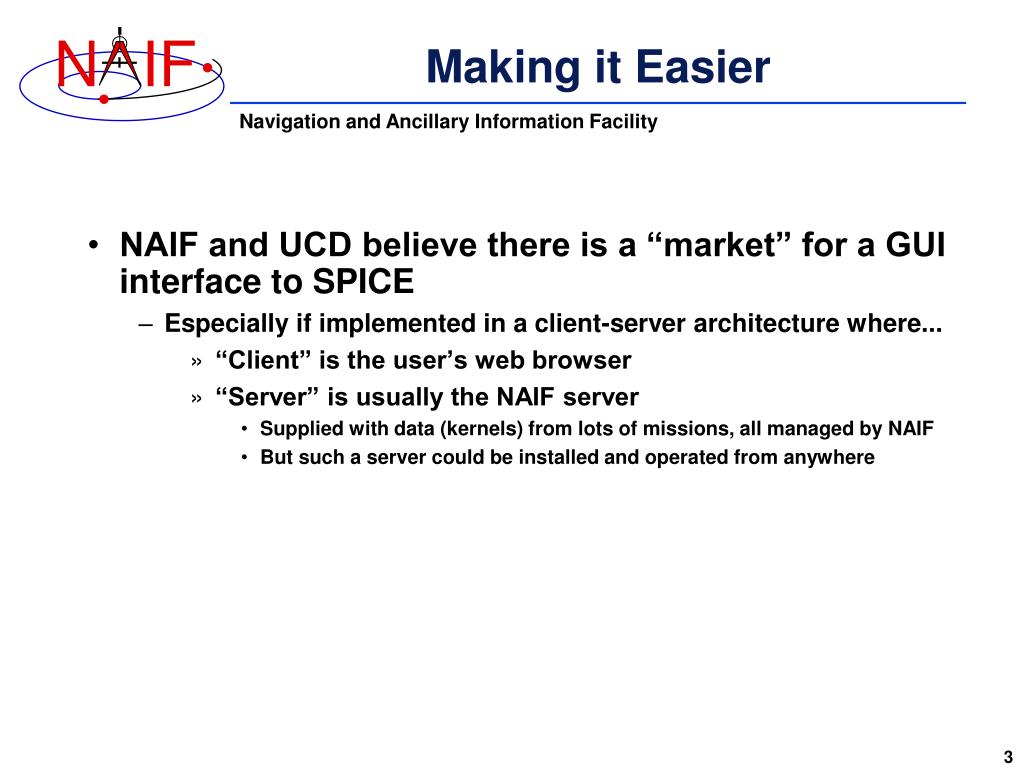 NAIF

Making it Easier

Navigation and Ancillary Information Facility

• NAIF and UCD believe there is a “market” for a GUI interface to SPICE

– Especially if implemented in a client-server architecture where...

» “Client” is the user’s web browser

» “Server” is usually the NAIF server

• Supplied with data (kernels) from lots of missions, all managed by NAIF

• But such a server could be installed and operated from anywhere

3